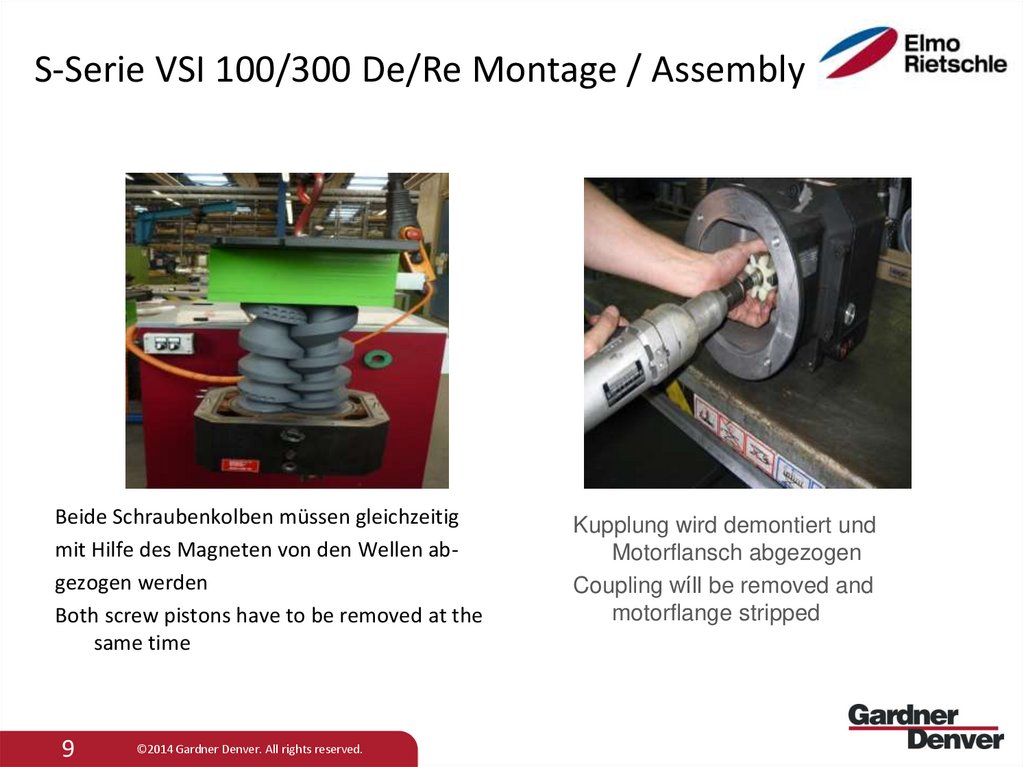 S-Serie VSI 100/300 De/Re Montage / Assembly

Elmo Rietschle

Beide Schraubenkolben müssen gleichzeitig mit Hilfe des Magneten von den Wellen abgezogen werden

Both screw pistons have to be removed at the same time

Kupplung wird demontiert und Motorflansch abgezogen

Coupling will be removed and motorflange stripped

9 ©2014 Gardner Denver. All rights reserved.

Gardner Denver